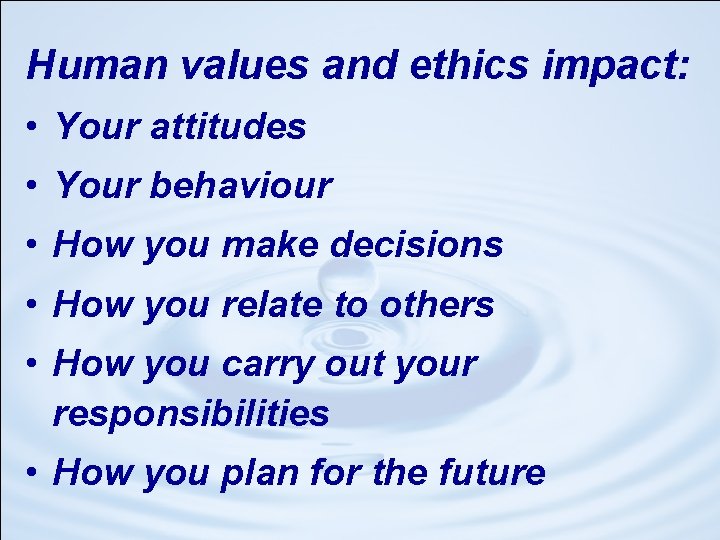 Human values and ethics impact:

• Your attitudes
• Your behaviour
• How you make decisions
• How you relate to others
• How you carry out your responsibilities
• How you plan for the future